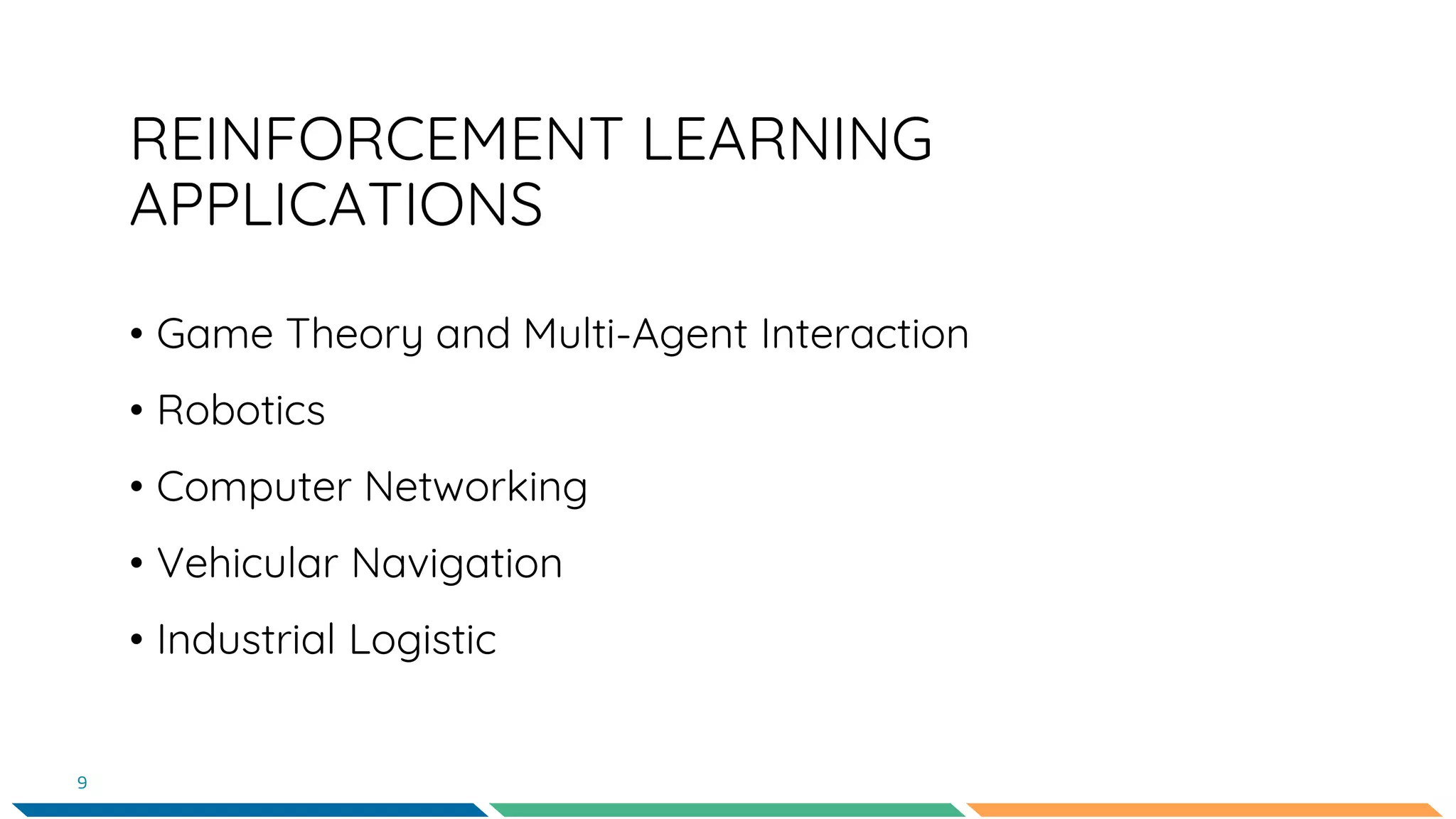 REINFORCEMENT LEARNING APPLICATIONS

• Game Theory and Multi-Agent Interaction
• Robotics
• Computer Networking
• Vehicular Navigation
• Industrial Logistic

9